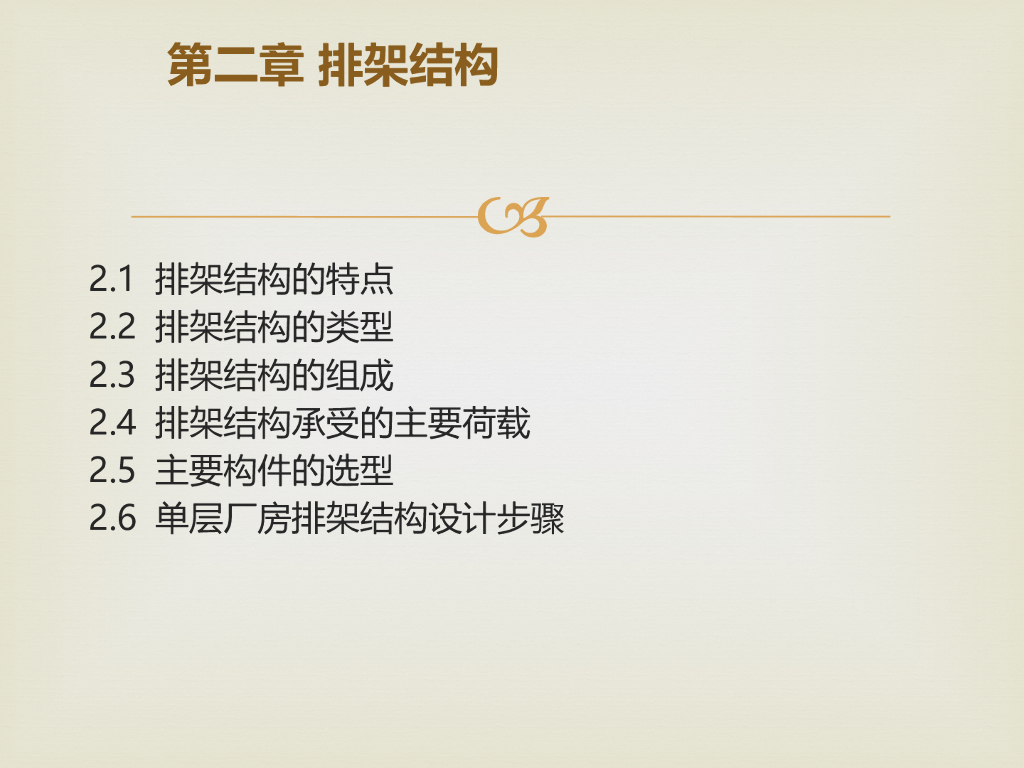 第二章 排架结构

2.1 排架结构的特点
2.2 排架结构的类型
2.3 排架结构的组成
2.4 排架结构承受的主要荷载
2.5 主要构件的选型
2.6 单层厂房排架结构设计步骤